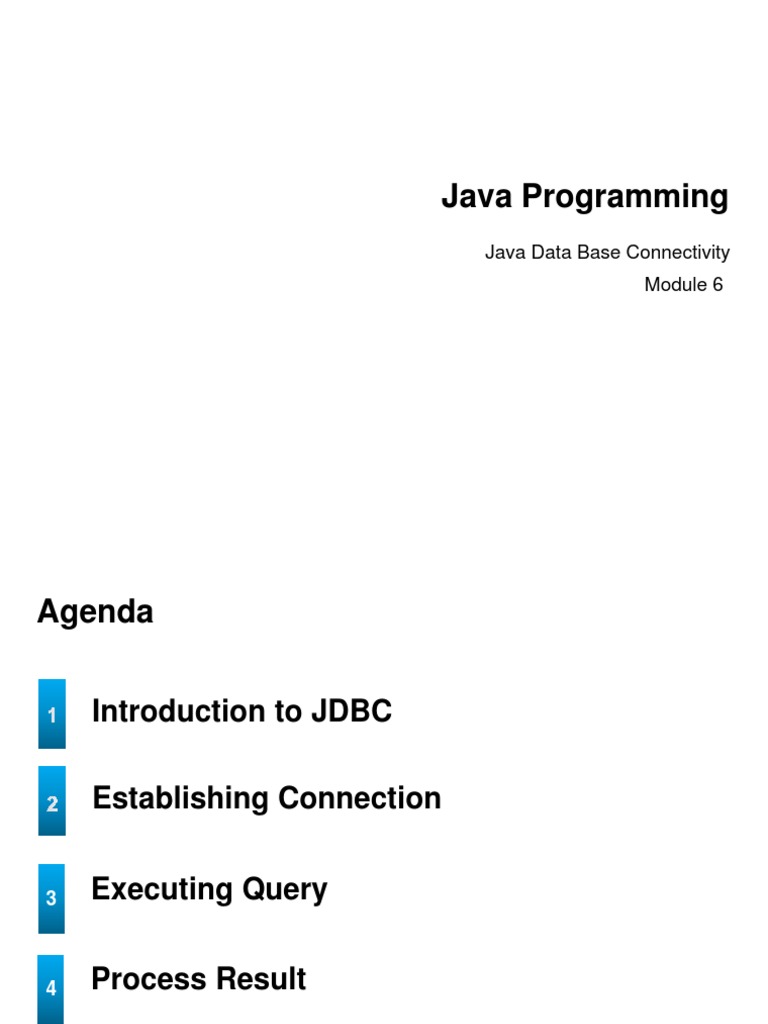 Java Programming

Java Data Base Connectivity

Module 6

Agenda

1 Introduction to JDBC

2 Establishing Connection

3 Executing Query

4 Process Result